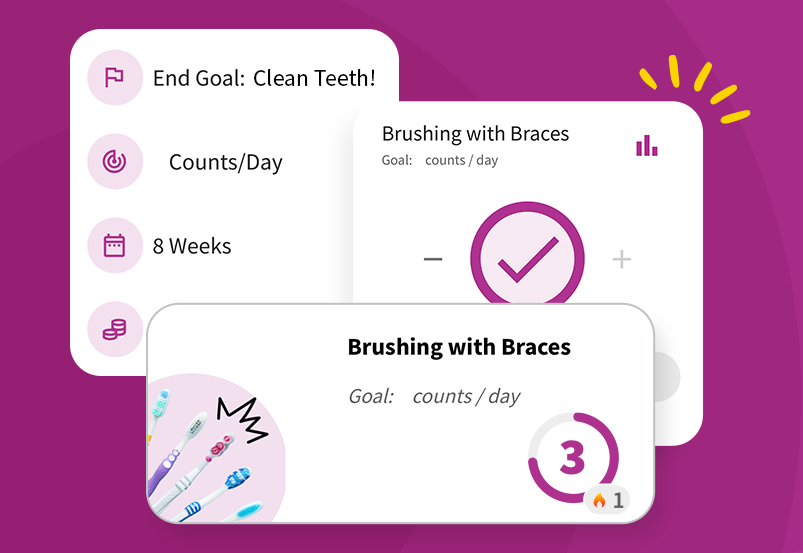 End Goal: Clean Teeth!

Counts/Day

8 Weeks

Brushing with Braces
Goal: counts / day

−
+

Brushing with Braces

Goal: counts / day

3

1